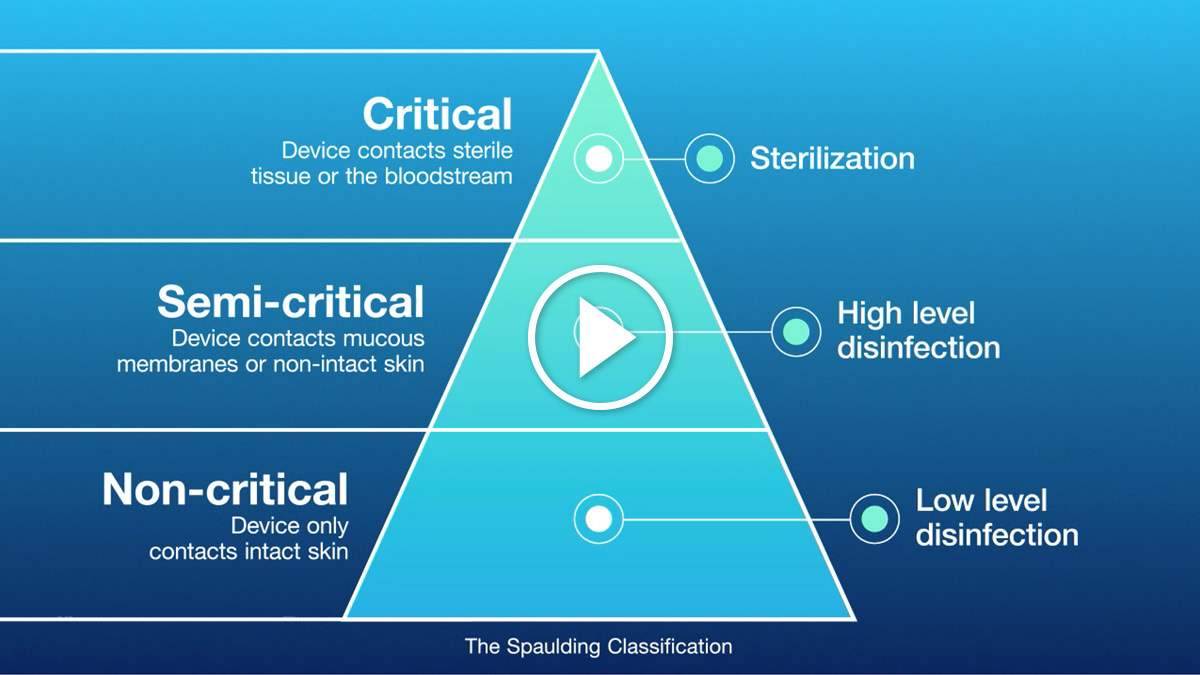 Critical
Device contacts sterile tissue or the bloodstream

Sterilization

Semi-critical
Device contacts mucous membranes or non-intact skin

High level disinfection

Non-critical
Device only contacts intact skin

Low level disinfection

The Spaulding Classification